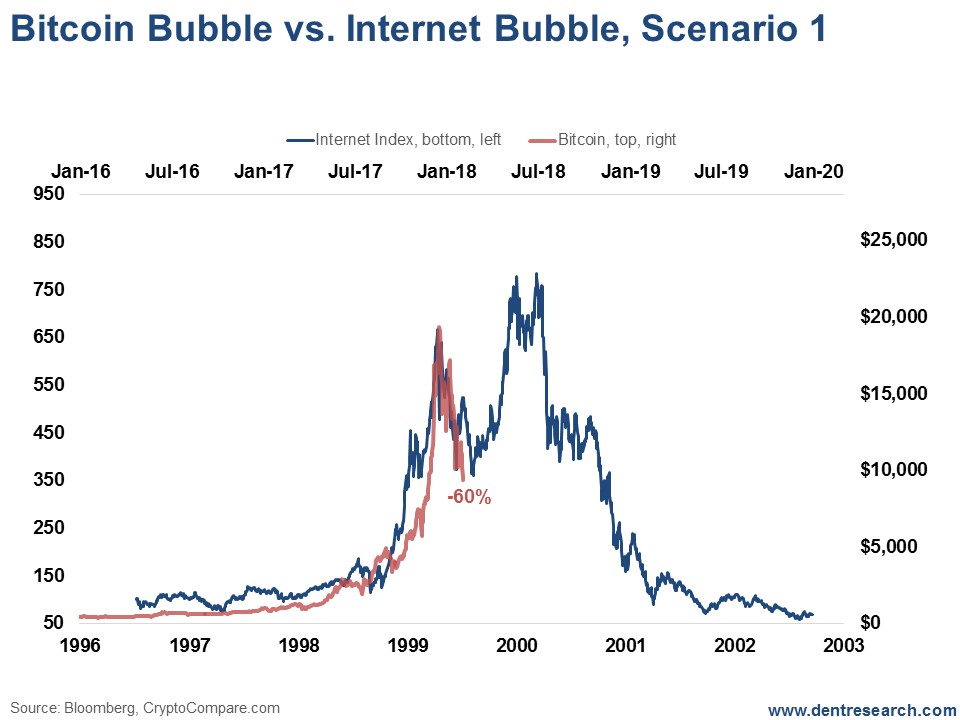 Bitcoin Bubble vs. Internet Bubble, Scenario 1

Internet Index, bottom, left
Bitcoin, top, right

Jan-16 Jul-16 Jan-17 Jul-17 Jan-18 Jul-18 Jan-19 Jul-19 Jan-20

950
850
750
650
550
450
350
250
150
50

$25,000
$20,000
$15,000
$10,000
$5,000
$0

-60%

1996 1997 1998 1999 2000 2001 2002 2003

Source: Bloomberg, CryptoCompare.com

www.dentresearch.com